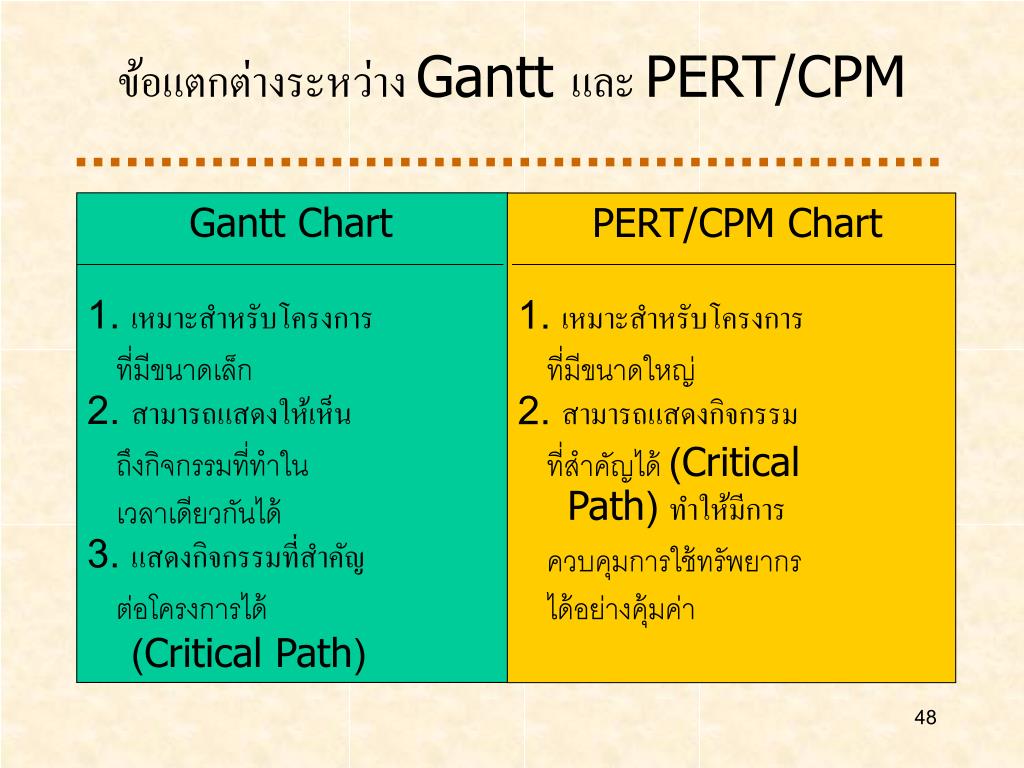 ข้อแตกต่างระหว่าง Gantt และ PERT/CPM

| Gantt Chart | PERT/CPM Chart |
|---|---|
| 1. เหมาะสำหรับโครงการที่มีขนาดเล็ก 2. สามารถแสดงให้เห็นถึงกิจกรรมที่ทำในเวลาเดียวกันได้ 3. แสดงกิจกรรมที่สำคัญต่อโครงการได้ (Critical Path) | 1. เหมาะสำหรับโครงการที่มีขนาดใหญ่ 2. สามารถแสดงกิจกรรมที่สำคัญได้ (Critical Path) ทำให้มีการควบคุมการใช้ทรัพยากรได้อย่างคุ้มค่า |

48